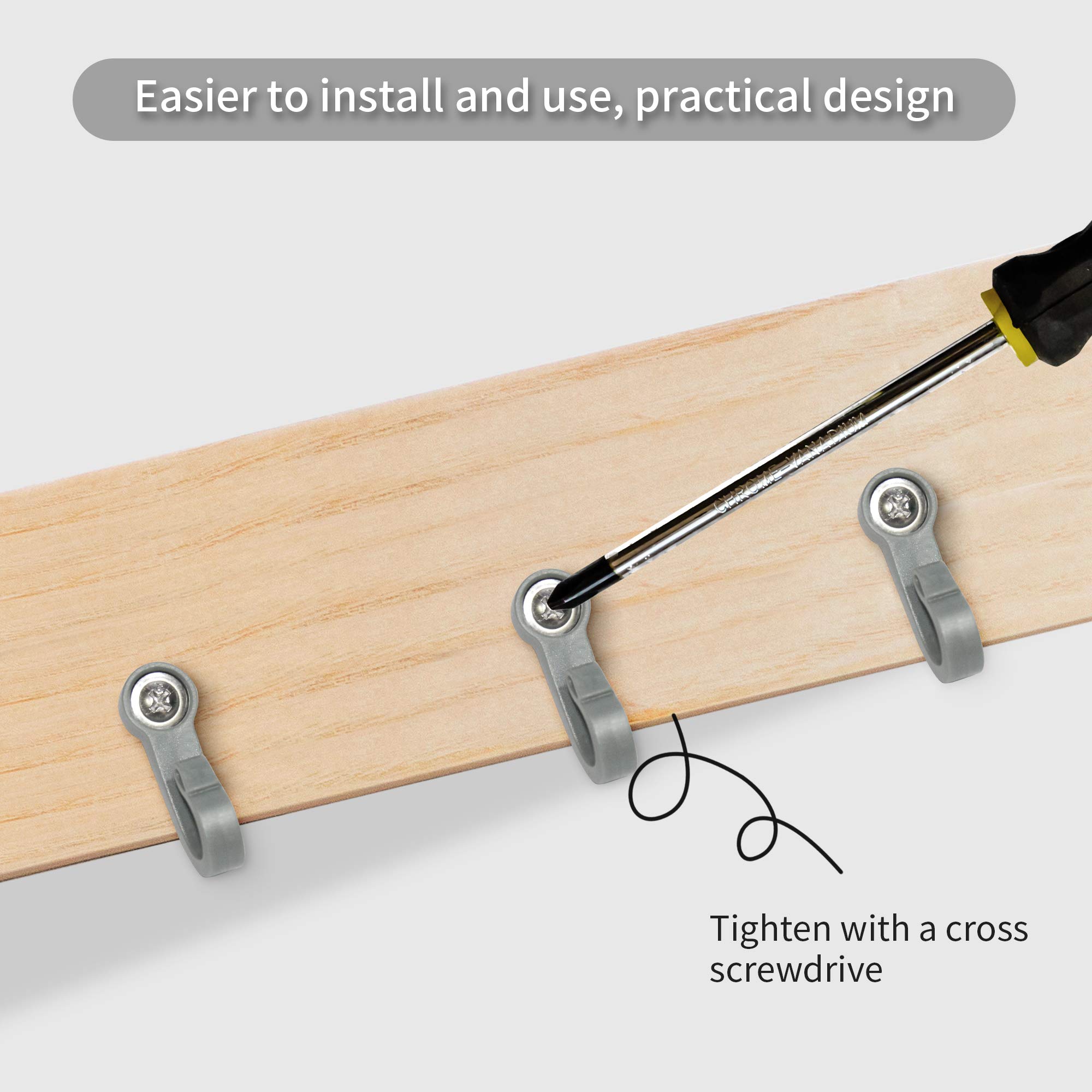 Easier to install and use, practical design

CHROME-VANADIUM

Tighten with a cross screwdrive